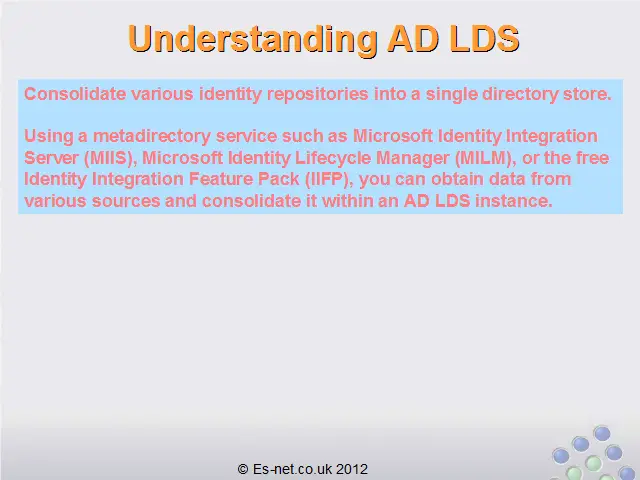 Understanding AD LDS

Consolidate various identity repositories into a single directory store.

Using a metadirectory service such as Microsoft Identity Integration Server (MIIS), Microsoft Identity Lifecycle Manager (MILM), or the free Identity Integration Feature Pack (IIFP), you can obtain data from various sources and consolidate it within an AD LDS instance.

© Es-net.co.uk 2012